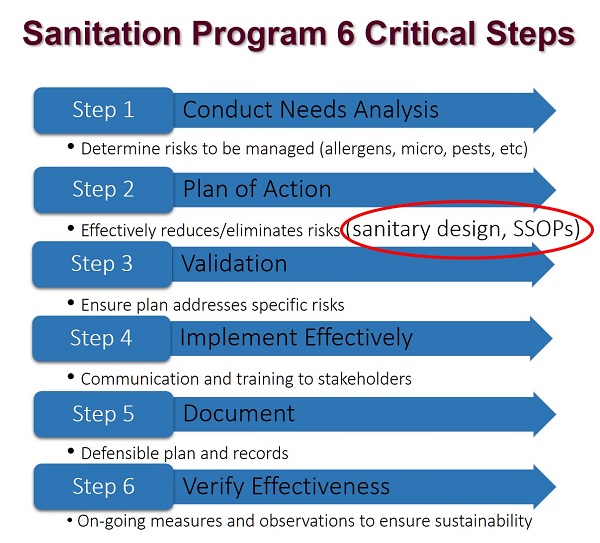 Sanitation Program 6 Critical Steps

Step 1 Conduct Needs Analysis

• Determine risks to be managed (allergens, micro, pests, etc)

Step 2 Plan of Action

• Effectively reduces/eliminates risks (sanitary design, SSOPs)

Step 3 Validation

• Ensure plan addresses specific risks

Step 4 Implement Effectively

• Communication and training to stakeholders

Step 5 Document

• Defensible plan and records

Step 6 Verify Effectiveness

• On-going measures and observations to ensure sustainability